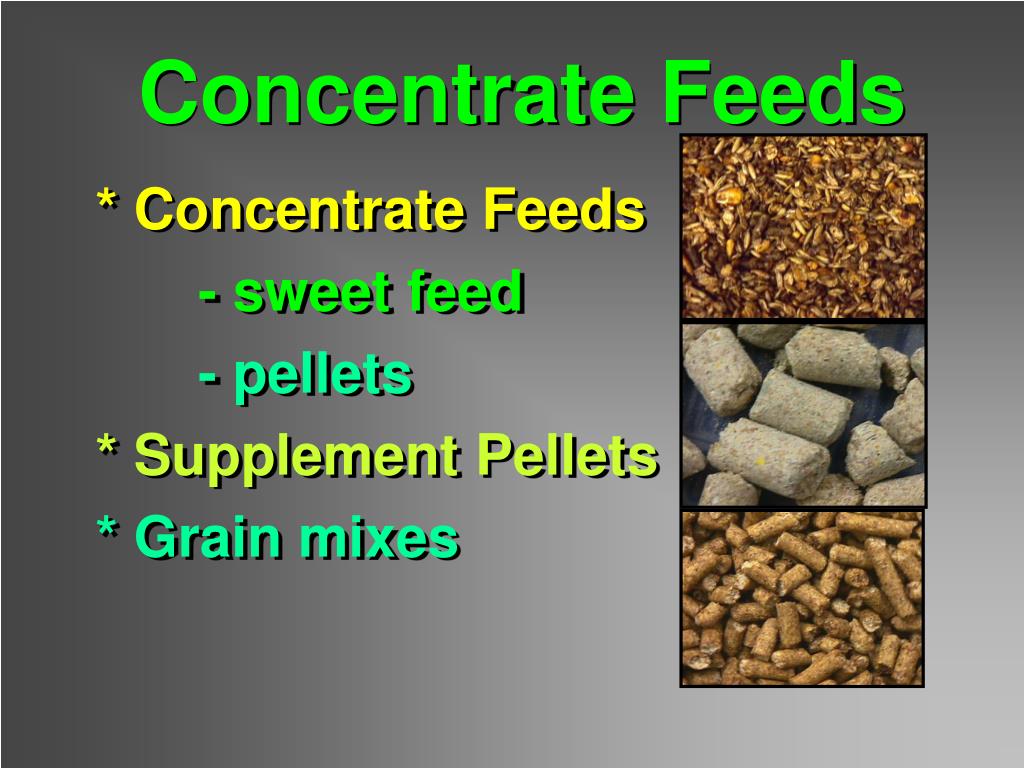 Concentrate Feeds

* Concentrate Feeds

- sweet feed

- pellets

* Supplement Pellets

* Grain mixes